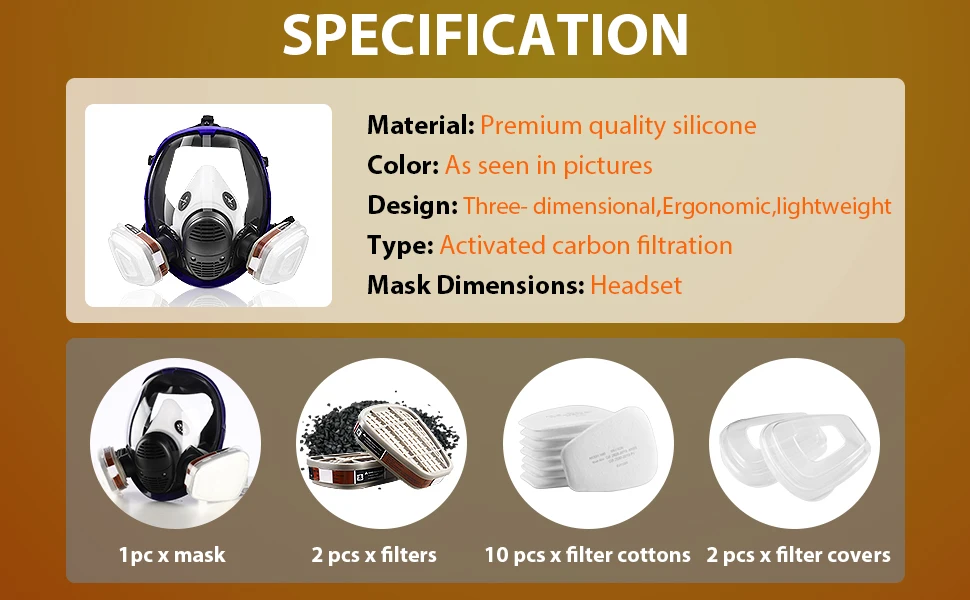 SPECIFICATION

Material: Premium quality silicone
Color: As seen in pictures
Design: Three- dimensional,Ergonomic,lightweight
Type: Activated carbon filtration
Mask Dimensions: Headset

1pc x mask
2 pcs x filters
10 pcs x filter cottons
2 pcs x filter covers